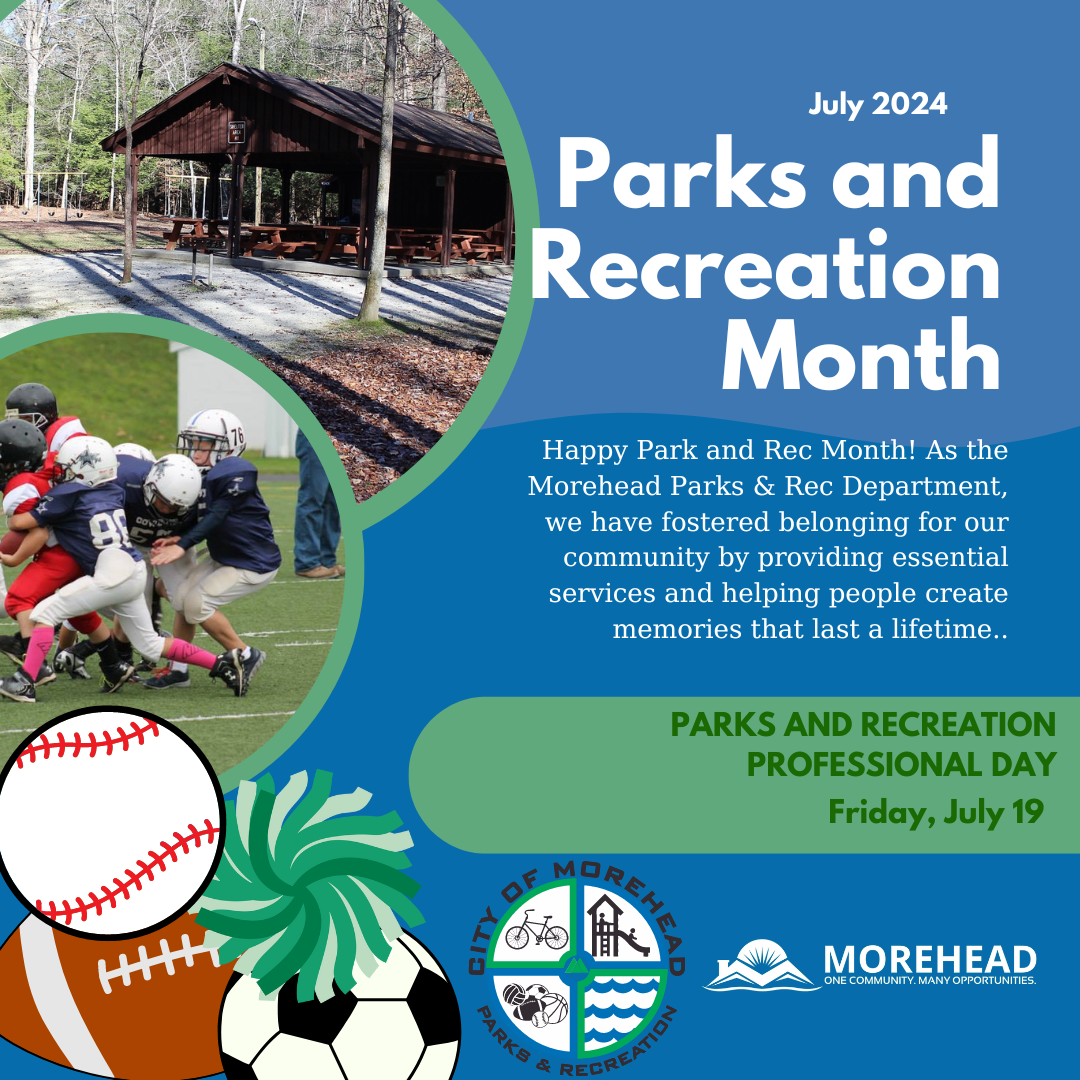 July 2024

Parks and Recreation Month

Happy Park and Rec Month! As the Morehead Parks & Rec Department, we have fostered belonging for our community by providing essential services and helping people create memories that last a lifetime..

PARKS AND RECREATION PROFESSIONAL DAY

Friday, July 19

CITY OF MOREHEAD PARKS & RECREATION

MOREHEAD
ONE COMMUNITY. MANY OPPORTUNITIES.